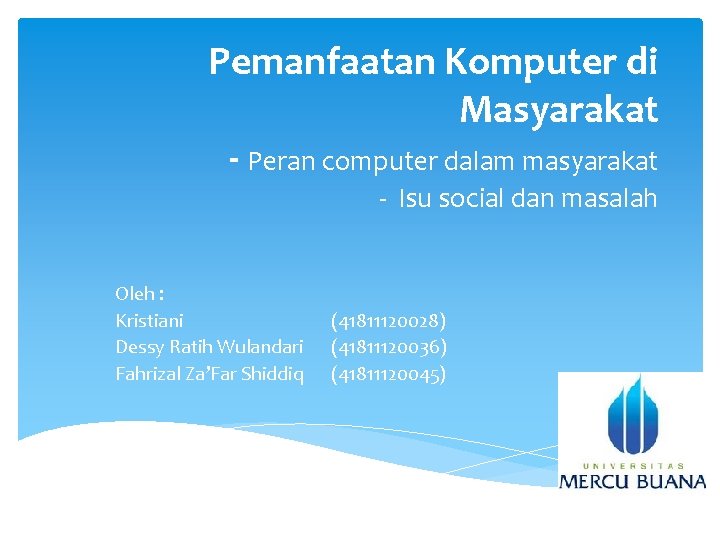 Pemanfaatan Komputer di Masyarakat

- Peran computer dalam masyarakat
- Isu social dan masalah

Oleh :
Kristiani (41811120028)
Dessy Ratih Wulandari (41811120036)
Fahrizal Za'Far Shiddiq (41811120045)

UNIVERSITAS
MERCU BUANA